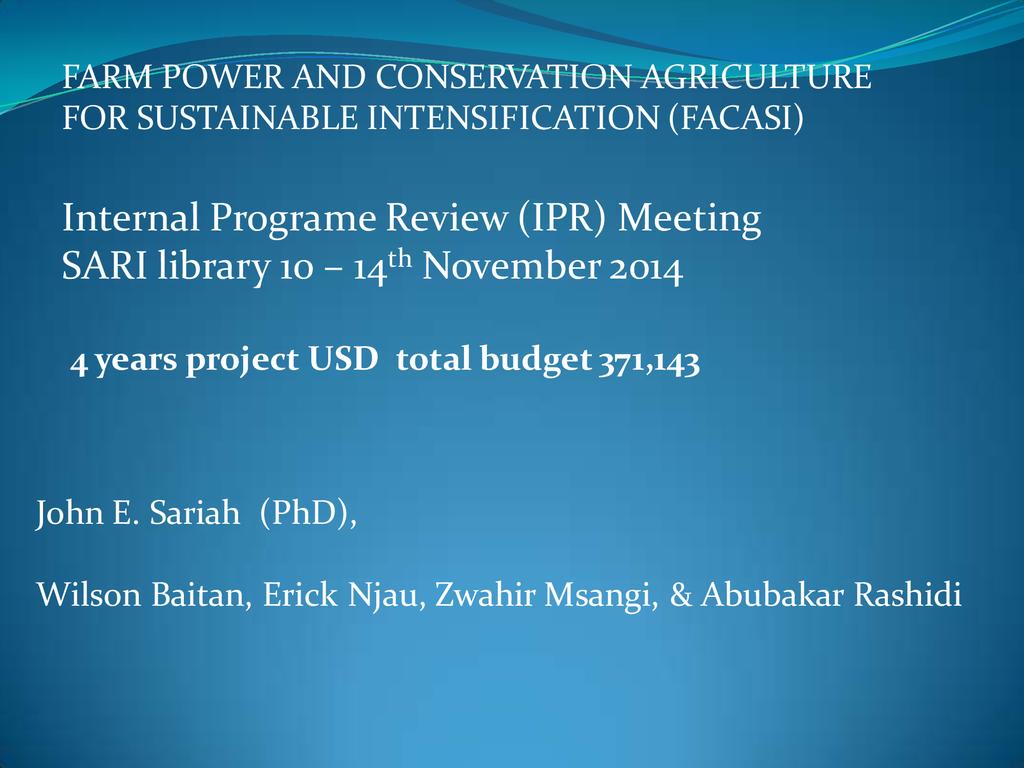 FARM POWER AND CONSERVATION AGRICULTURE FOR SUSTAINABLE INTENSIFICATION (FACASI)

Internal Programe Review (IPR) Meeting
SARI library 10 – 14$^{th}$ November 2014

4 years project USD total budget 371,143

John E. Sariah (PhD),

Wilson Baitan, Erick Njau, Zwahir Msangi, & Abubakar Rashidi